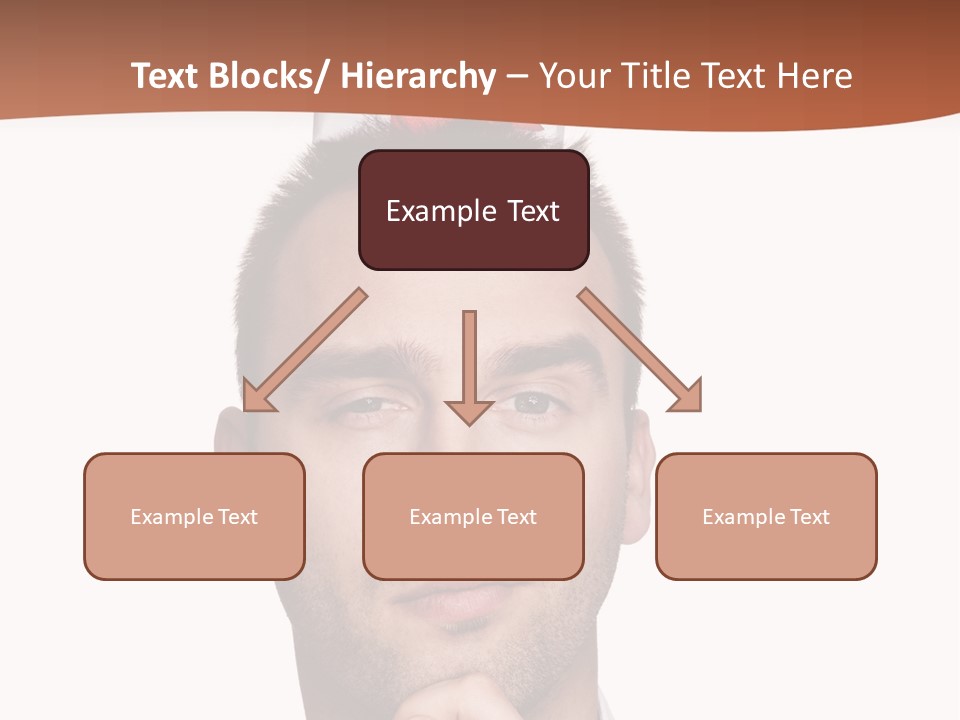 Text Blocks/ Hierarchy – Your Title Text Here

Example Text

Example Text

Example Text

Example Text